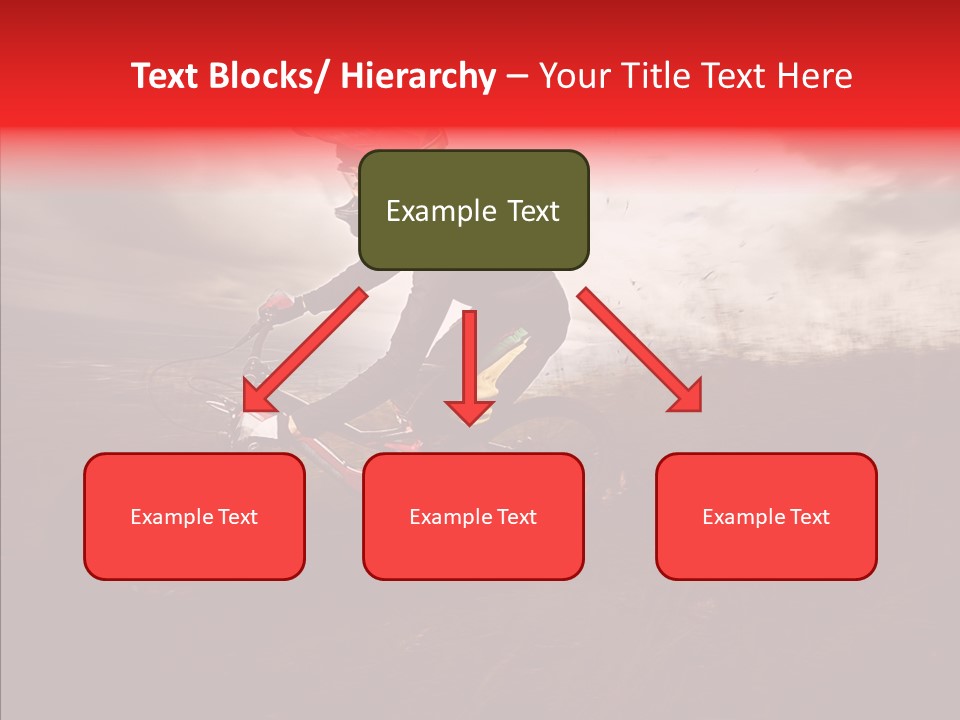 Text Blocks/ Hierarchy – Your Title Text Here

Example Text

Example Text

Example Text

Example Text